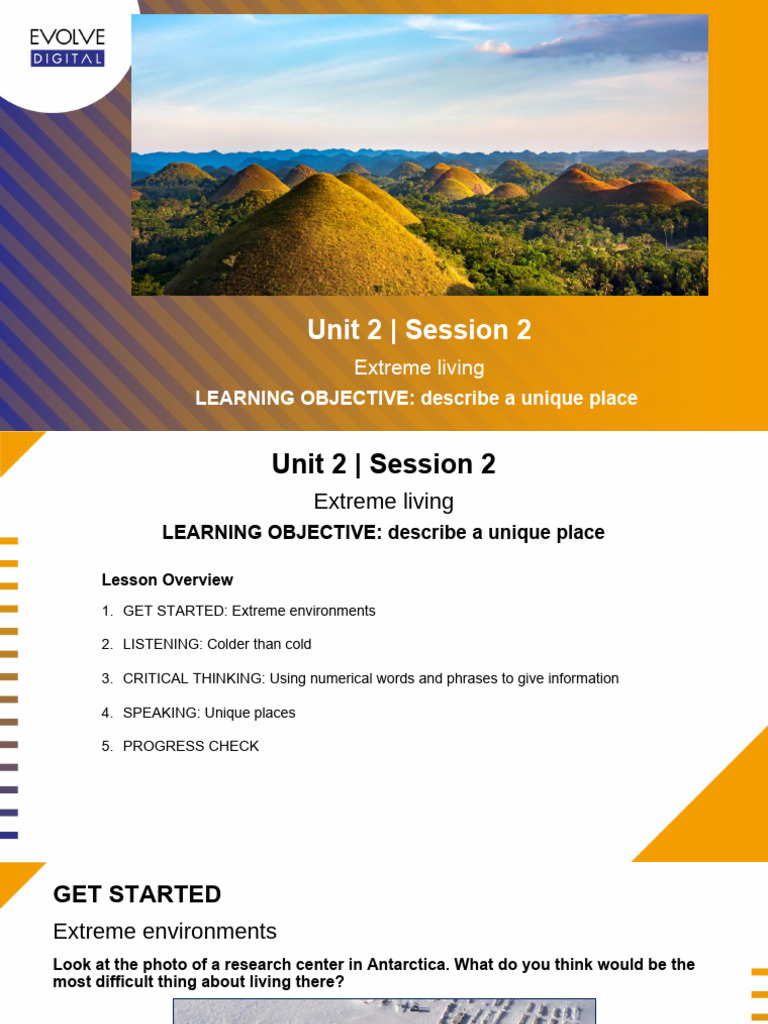 EVOLVE
DIGITAL

Unit 2 | Session 2

Extreme living

LEARNING OBJECTIVE: describe a unique place

Unit 2 | Session 2

Extreme living

LEARNING OBJECTIVE: describe a unique place

Lesson Overview

1. GET STARTED: Extreme environments
2. LISTENING: Colder than cold
3. CRITICAL THINKING: Using numerical words and phrases to give information
4. SPEAKING: Unique places
5. PROGRESS CHECK

GET STARTED

Extreme environments

Look at the photo of a research center in Antarctica. What do you think would be the most difficult thing about living there?